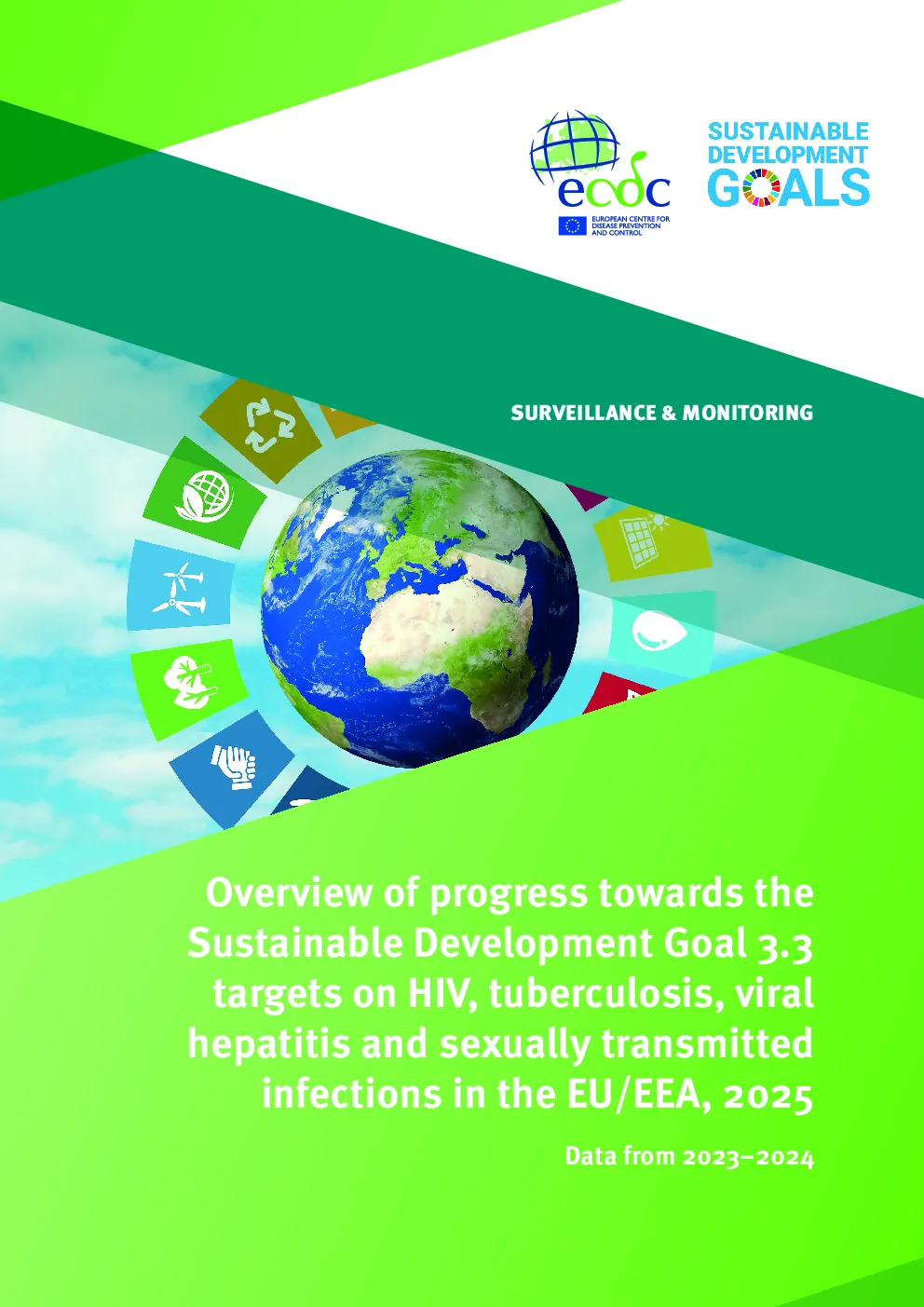 ecdc
EUROPEAN CENTRE FOR DISEASE PREVENTION AND CONTROL

SUSTAINABLE DEVELOPMENT GOALS

SURVEILLANCE & MONITORING

Overview of progress towards the Sustainable Development Goal 3.3 targets on HIV, tuberculosis, viral hepatitis and sexually transmitted infections in the EU/EEA, 2025

Data from 2023–2024